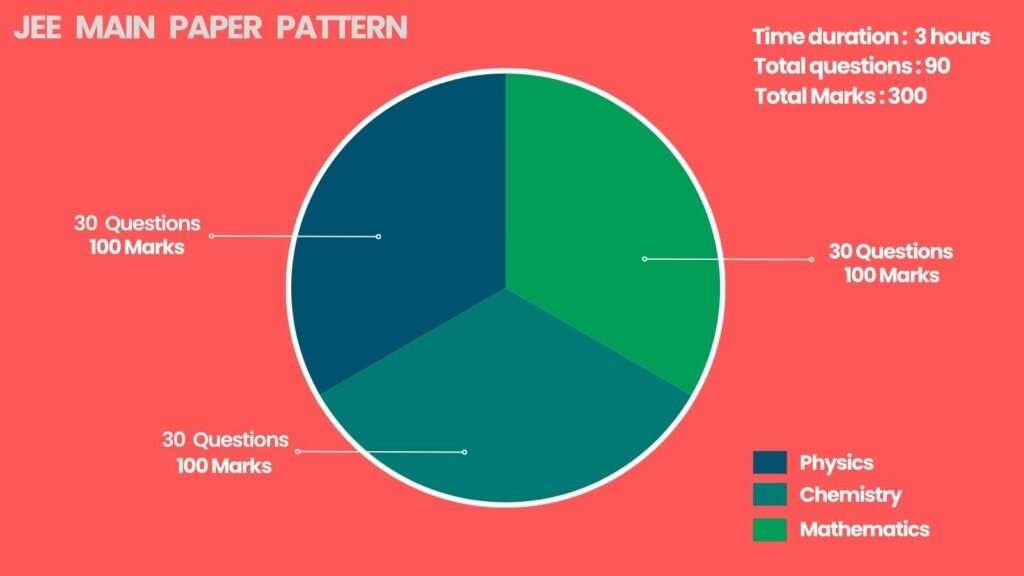 JEE MAIN PAPER PATTERN

Time duration : 3 hours
Total questions : 90
Total Marks : 300

30 Questions
100 Marks

30 Questions
100 Marks

30 Questions
100 Marks

Physics
Chemistry
Mathematics